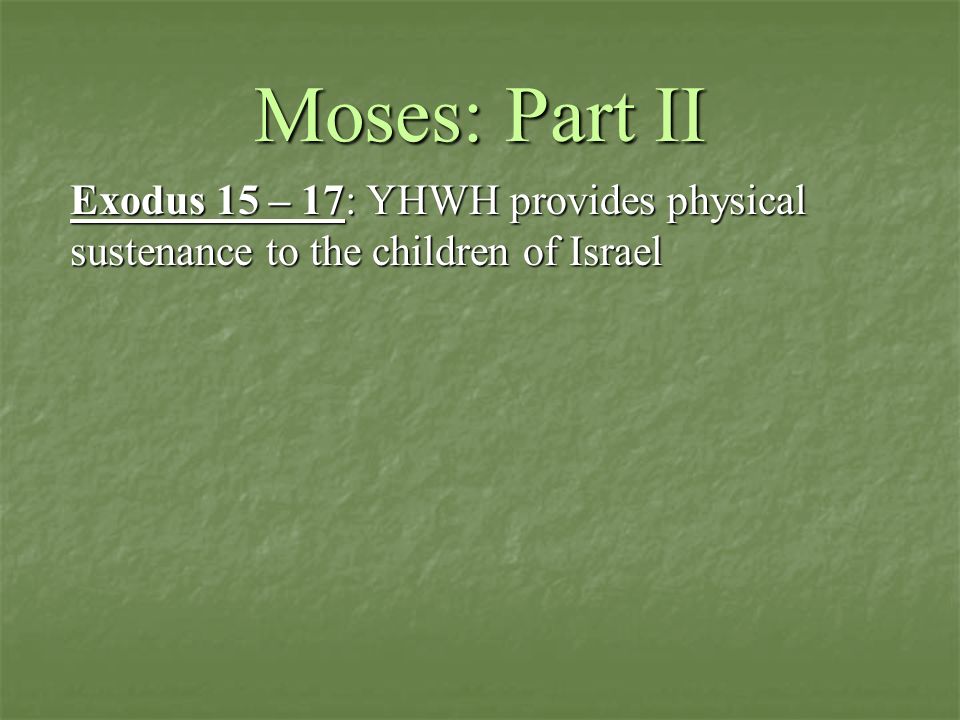 Moses: Part II

Exodus 15 – 17: YHWH provides physical sustenance to the children of Israel